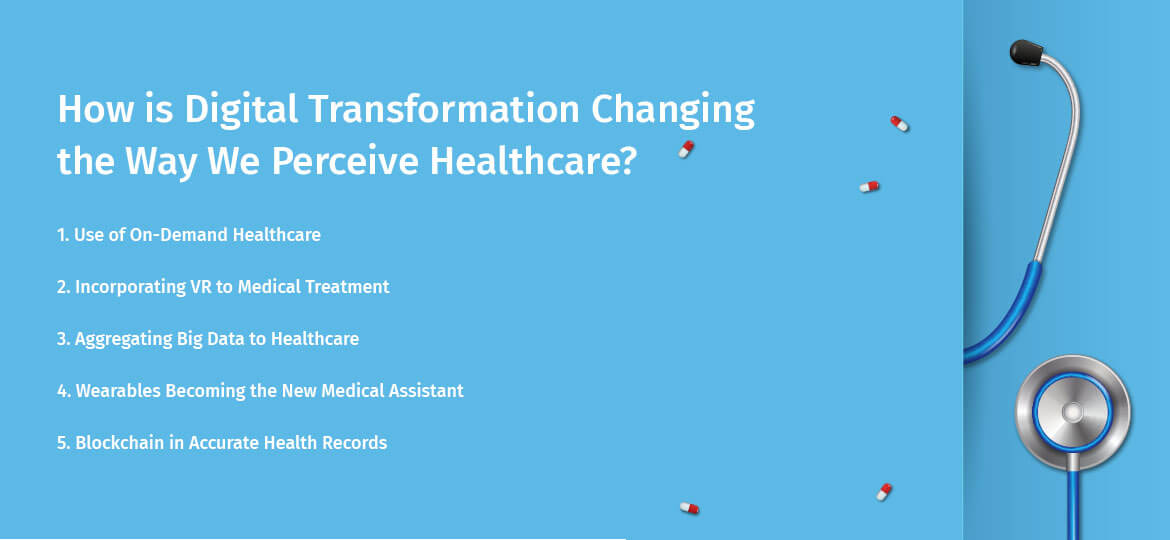 How is Digital Transformation Changing the Way We Perceive Healthcare?

1. Use of On-Demand Healthcare

2. Incorporating VR to Medical Treatment

3. Aggregating Big Data to Healthcare

4. Wearables Becoming the New Medical Assistant

5. Blockchain in Accurate Health Records